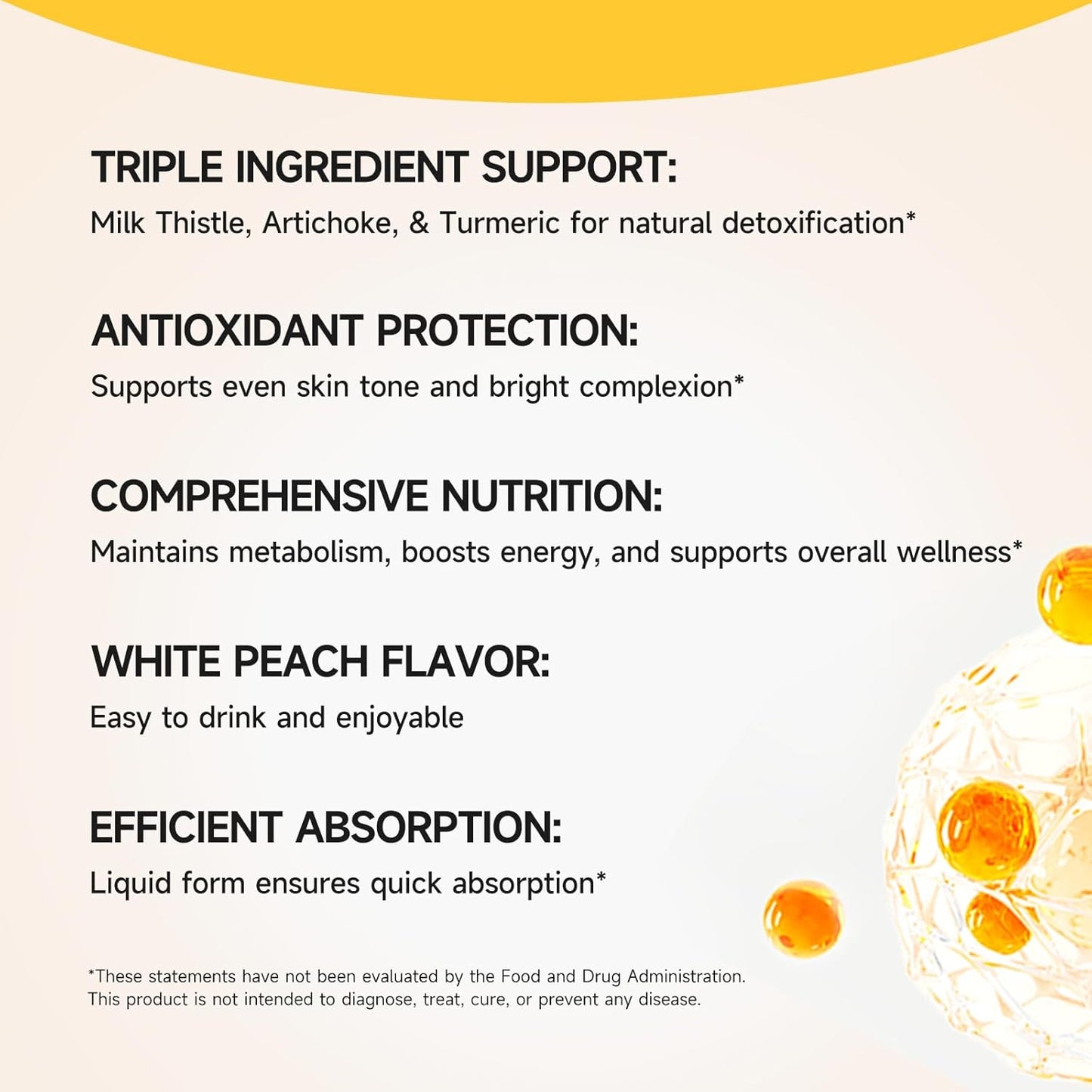 TRIPLE INGREDIENT SUPPORT:
Milk Thistle, Artichoke, & Turmeric for natural detoxification*

ANTIOXIDANT PROTECTION:
Supports even skin tone and bright complexion*

COMPREHENSIVE NUTRITION:
Maintains metabolism, boosts energy, and supports overall wellness*

WHITE PEACH FLAVOR:
Easy to drink and enjoyable

EFFICIENT ABSORPTION:
Liquid form ensures quick absorption*

*These statements have not been evaluated by the Food and Drug Administration. This product is not intended to diagnose, treat, cure, or prevent any disease.